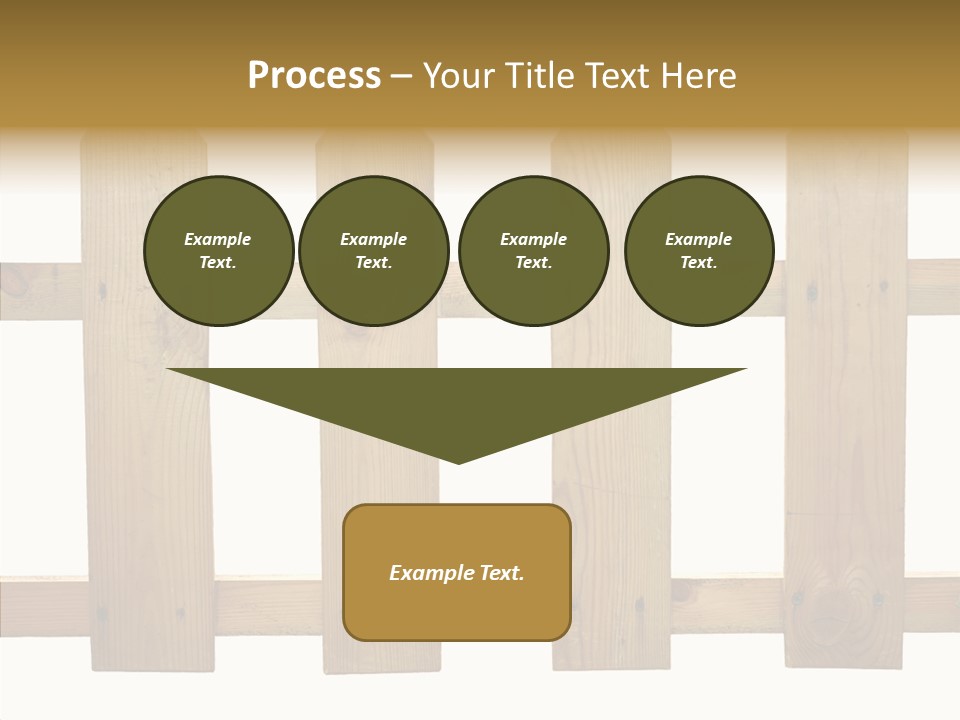 Process – Your Title Text Here

Example Text.

Example Text.

Example Text.

Example Text.

Example Text.